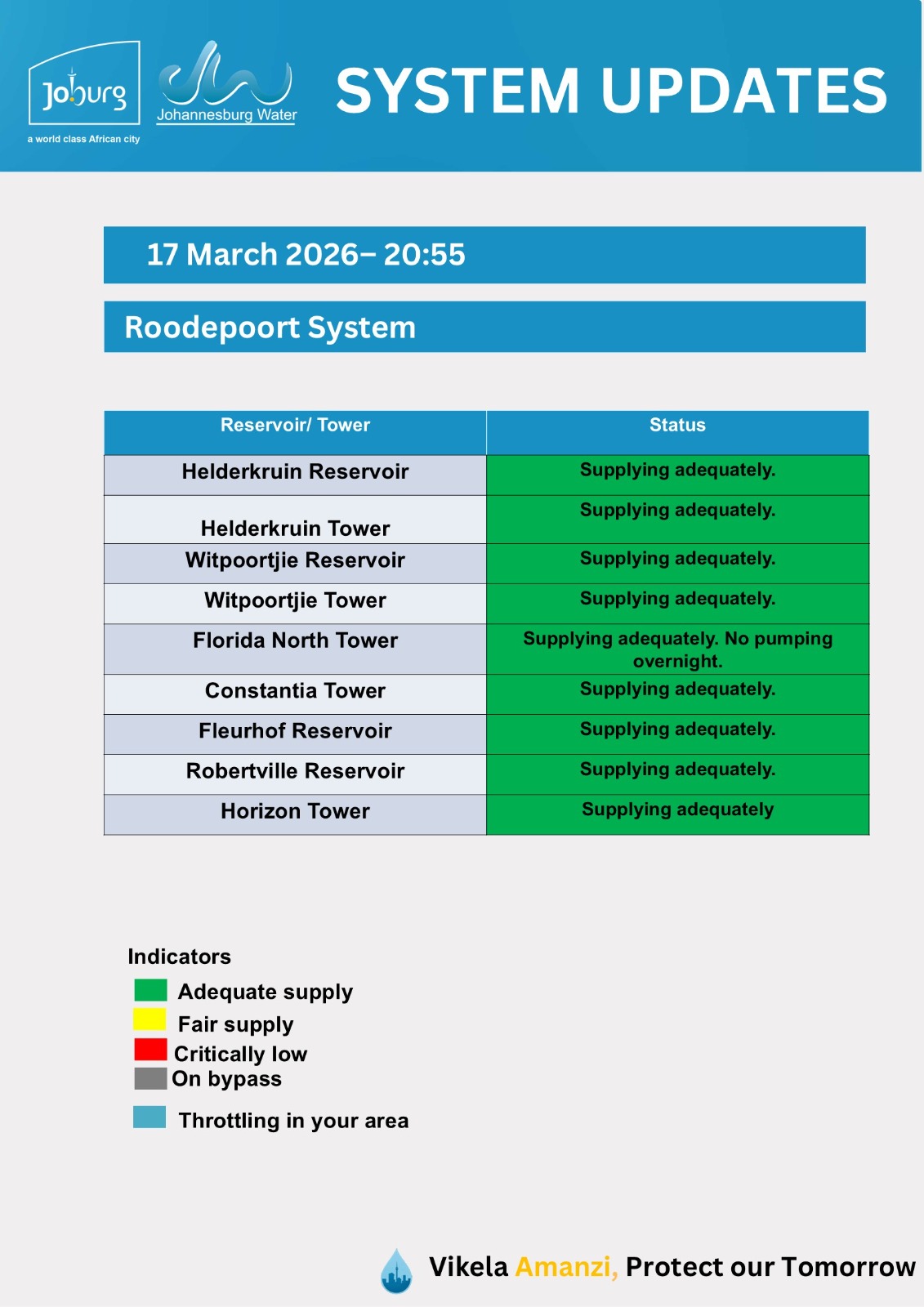 Joburg
a world class African city
Johannesburg Water

SYSTEM UPDATES

17 March 2026– 20:55

Roodepoort System

| Reservoir/ Tower | Status |
|---|---|
| Helderkruin Reservoir | Supplying adequately. |
| Helderkruin Tower | Supplying adequately. |
| Witpoortjie Reservoir | Supplying adequately. |
| Witpoortjie Tower | Supplying adequately. |
| Florida North Tower | Supplying adequately. No pumping overnight. |
| Constantia Tower | Supplying adequately. |
| Fleurhof Reservoir | Supplying adequately. |
| Robertville Reservoir | Supplying adequately. |
| Horizon Tower | Supplying adequately |

Indicators
Adequate supply
Fair supply
Critically low
On bypass
Throttling in your area

Vikela Amanzi, Protect our Tomorrow